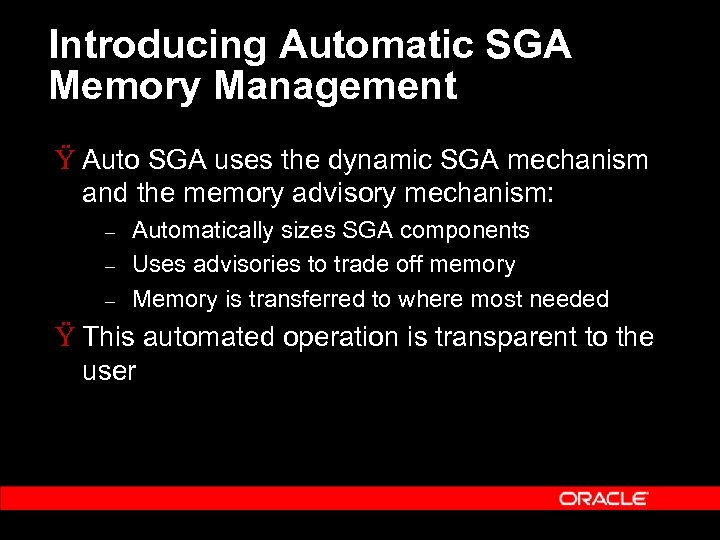 Introducing Automatic SGA Memory Management

Ÿ Auto SGA uses the dynamic SGA mechanism and the memory advisory mechanism:

– Automatically sizes SGA components
– Uses advisories to trade off memory
– Memory is transferred to where most needed

Ÿ This automated operation is transparent to the user

ORACLE